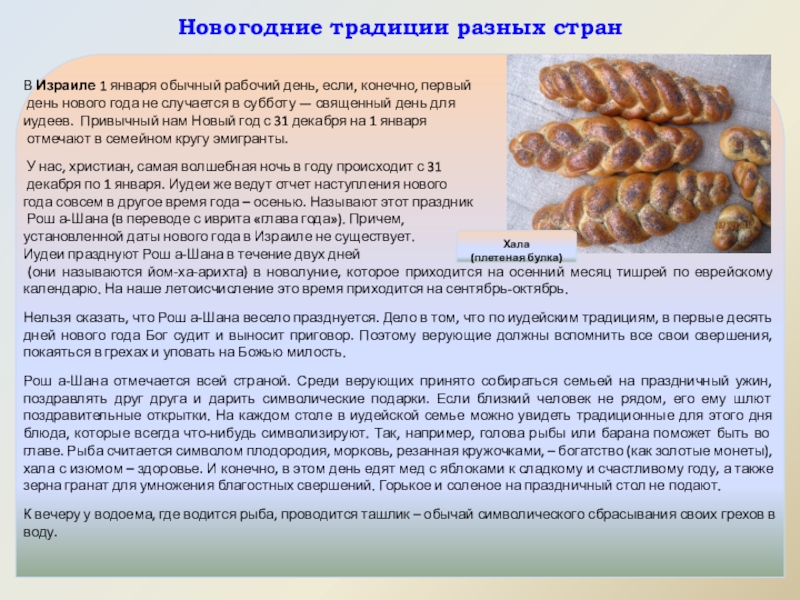 Новогодние традиции разных стран

В Израиле 1 января обычный рабочий день, если, конечно, первый день нового года не случается в субботу — священный день для иудеев. Привычный нам Новый год с 31 декабря на 1 января отмечают в семейном кругу эмигранты.

У нас, христиан, самая волшебная ночь в году происходит с 31 декабря по 1 января. Иудеи же ведут отчет наступления нового года совсем в другое время года – осенью. Называют этот праздник Рош а-Шана (в переводе с иврита «глава года»). Причем, установленной даты нового года в Израиле не существует. Иудеи празднуют Рош а-Шана в течение двух дней (они называются йом-ха-арихта) в новолуние, которое приходится на осенний месяц тишрей по еврейскому календарю. На наше летоисчисление это время приходится на сентябрь-октябрь.

Хала
(плетеная булка)

Нельзя сказать, что Рош а-Шана весело празднуется. Дело в том, что по иудейским традициям, в первые десять дней нового года Бог судит и выносит приговор. Поэтому верующие должны вспомнить все свои свершения, покаяться в грехах и уповать на Божью милость.

Рош а-Шана отмечается всей страной. Среди верующих принято собираться семьей на праздничный ужин, поздравлять друг друга и дарить символические подарки. Если близкий человек не рядом, его ему шлют поздравительные открытки. На каждом столе в иудейской семье можно увидеть традиционные для этого дня блюда, которые всегда что-нибудь символизируют. Так, например, голова рыбы или барана поможет быть во главе. Рыба считается символом плодородия, морковь, резанная кружочками, – богатство (как золотые монеты), хала с изюмом – здоровье. И конечно, в этом день едят мед с яблоками к сладкому и счастливому году, а также зерна гранат для умножения благостных свершений. Горькое и соленое на праздничный стол не подают.

К вечеру у водоема, где водится рыба, проводится ташлик – обычай символического сбрасывания своих грехов в воду.